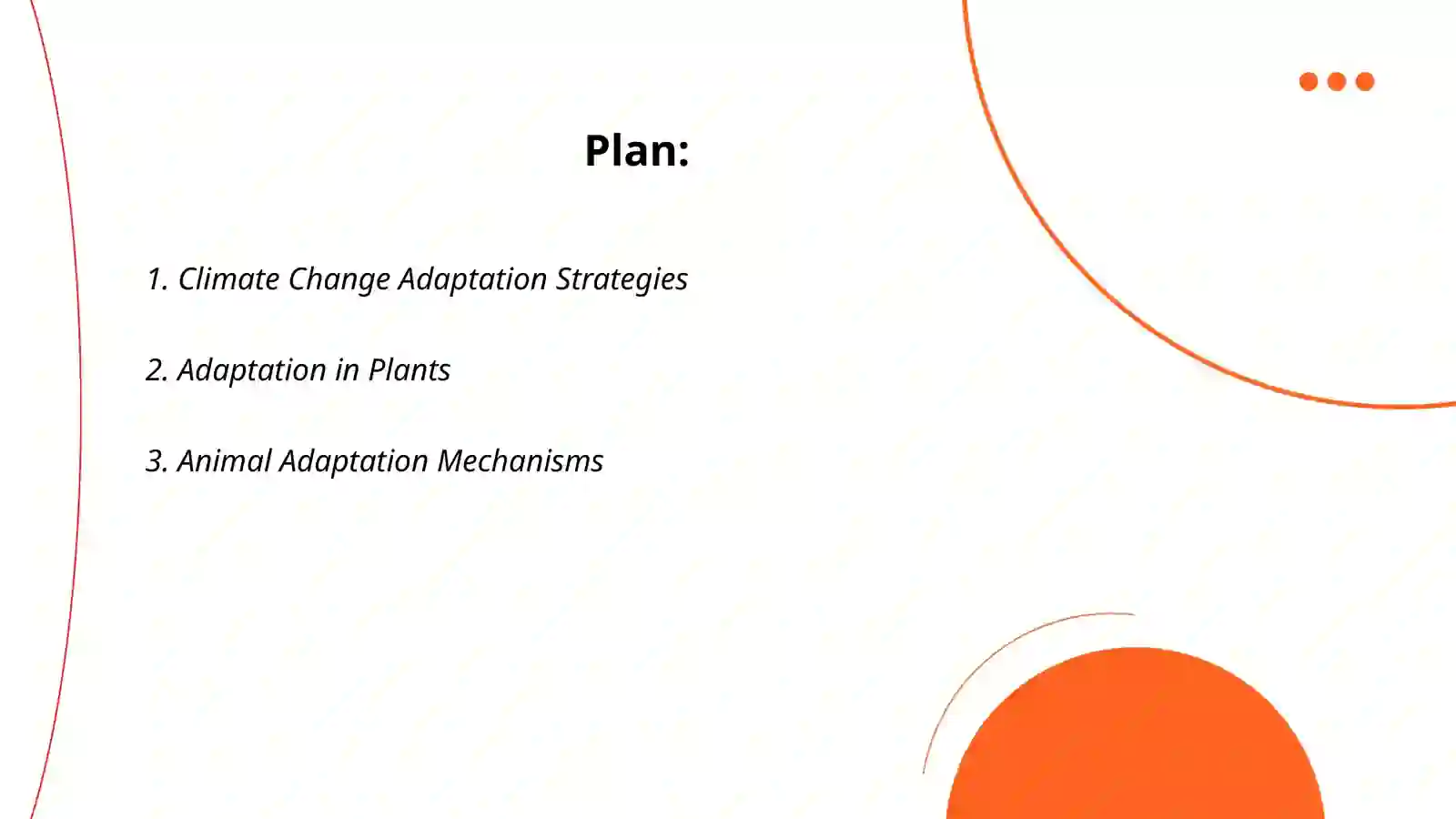 Plan:

1. Climate Change Adaptation Strategies

2. Adaptation in Plants

3. Animal Adaptation Mechanisms